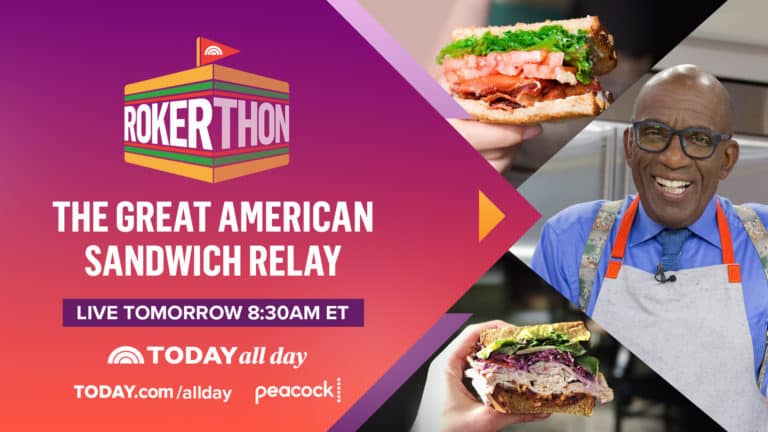 ROKERTHON

THE GREAT AMERICAN SANDWICH RELAY

LIVE TOMORROW 8:30AM ET

TODAY all day

TODAY.com/allday peacock